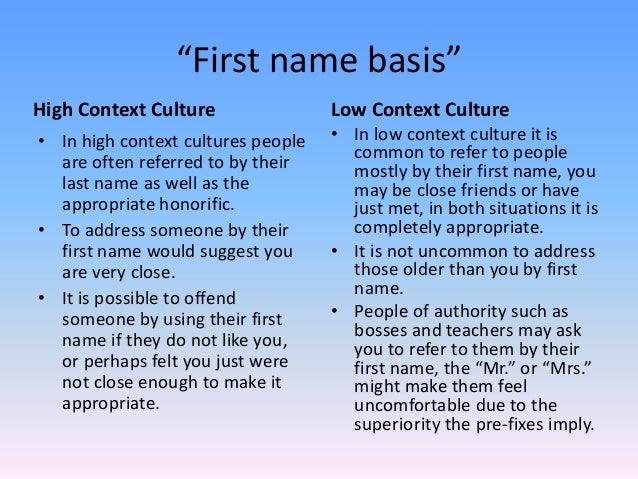 “First name basis”

High Context Culture

• In high context cultures people are often referred to by their last name as well as the appropriate honorific.
• To address someone by their first name would suggest you are very close.
• It is possible to offend someone by using their first name if they do not like you, or perhaps felt you just were not close enough to make it appropriate.

Low Context Culture

• In low context culture it is common to refer to people mostly by their first name, you may be close friends or have just met, in both situations it is completely appropriate.
• It is not uncommon to address those older than you by first name.
• People of authority such as bosses and teachers may ask you to refer to them by their first name, the “Mr.” or “Mrs.” might make them feel uncomfortable due to the superiority the pre-fixes imply.